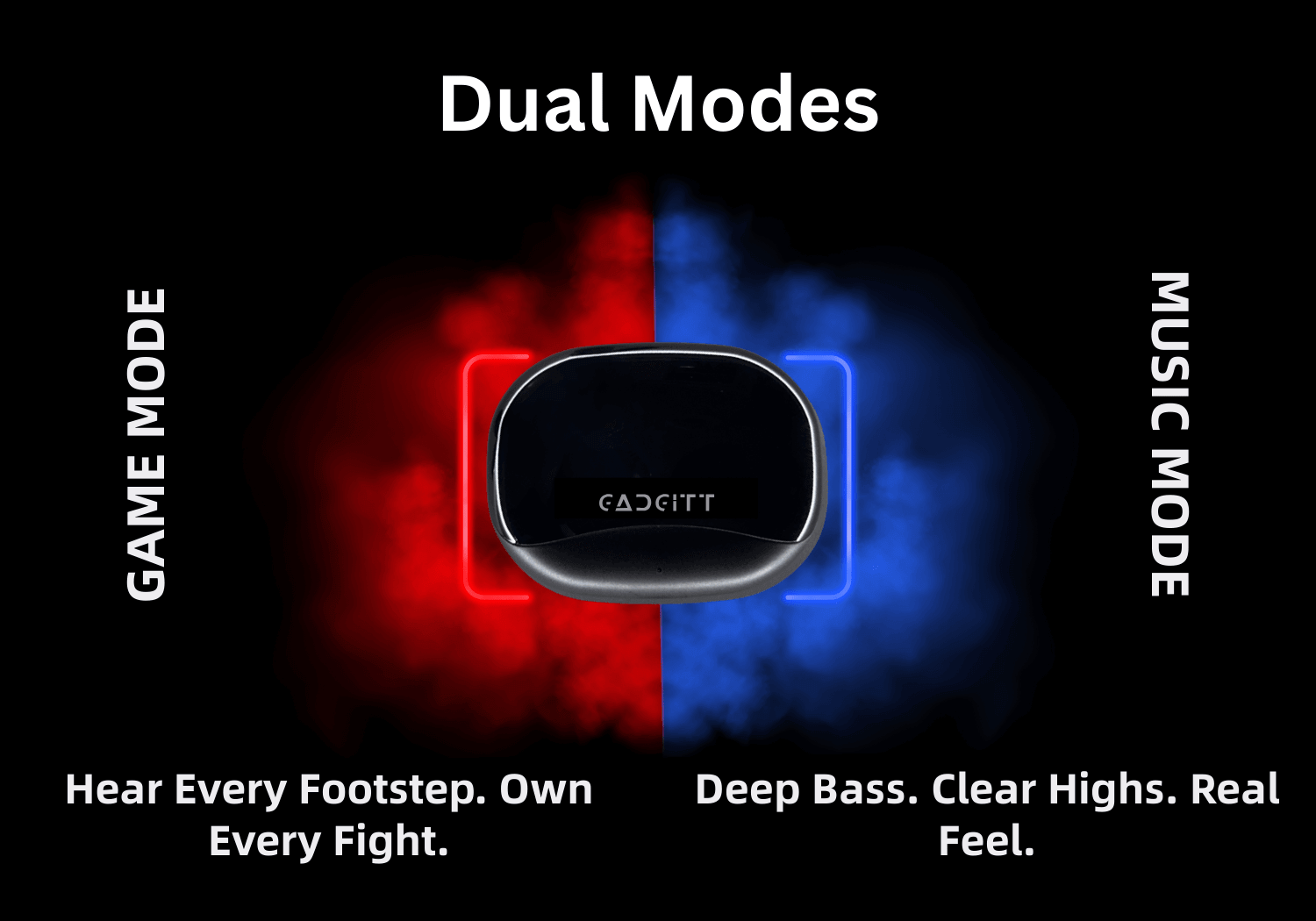 Dual Modes

GAME MODE

GADGITT

MUSIC MODE

Hear Every Footstep. Own Every Fight.

Deep Bass. Clear Highs. Real Feel.